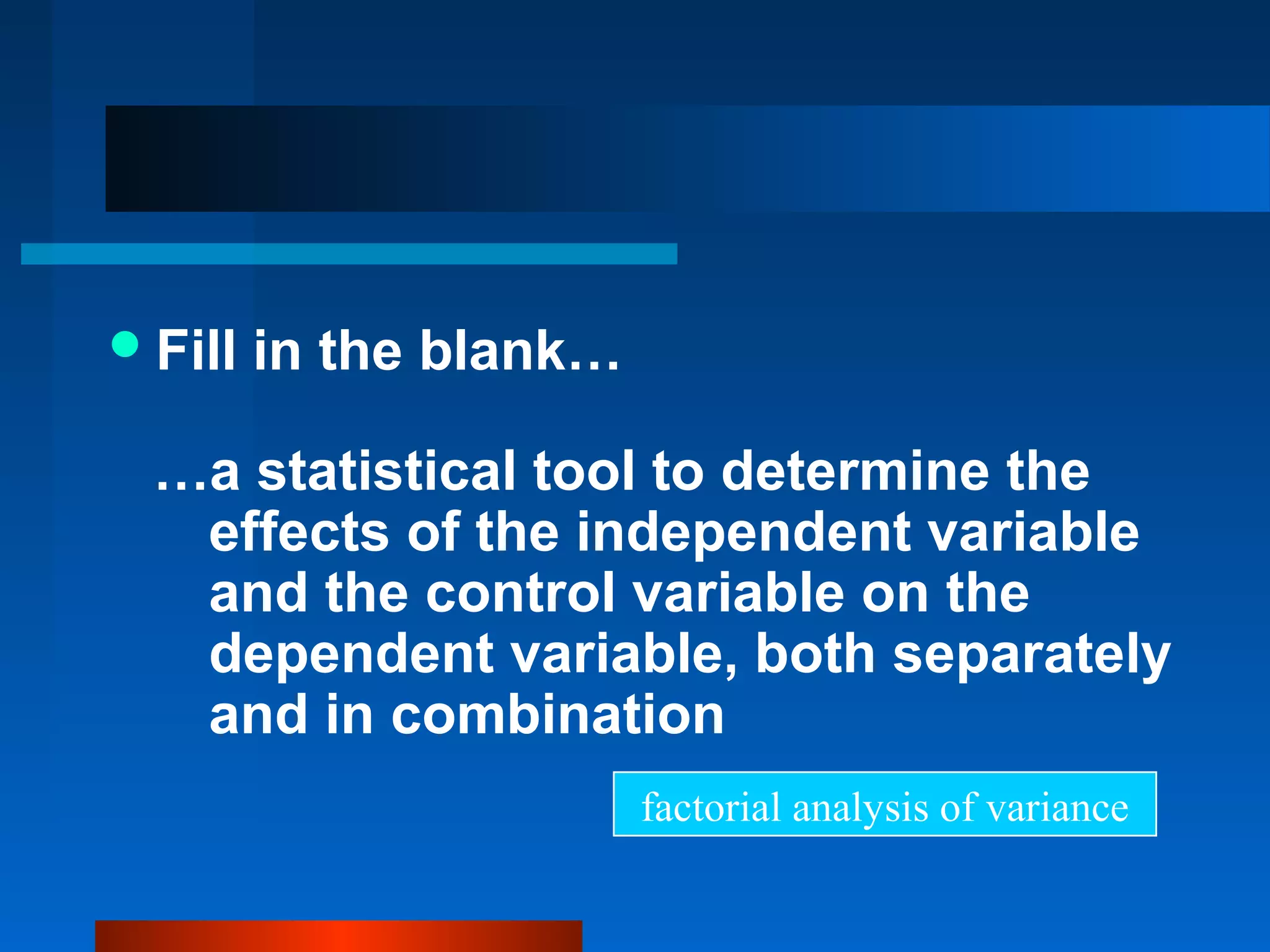 Fill in the blank…

…a statistical tool to determine the effects of the independent variable and the control variable on the dependent variable, both separately and in combination

factorial analysis of variance